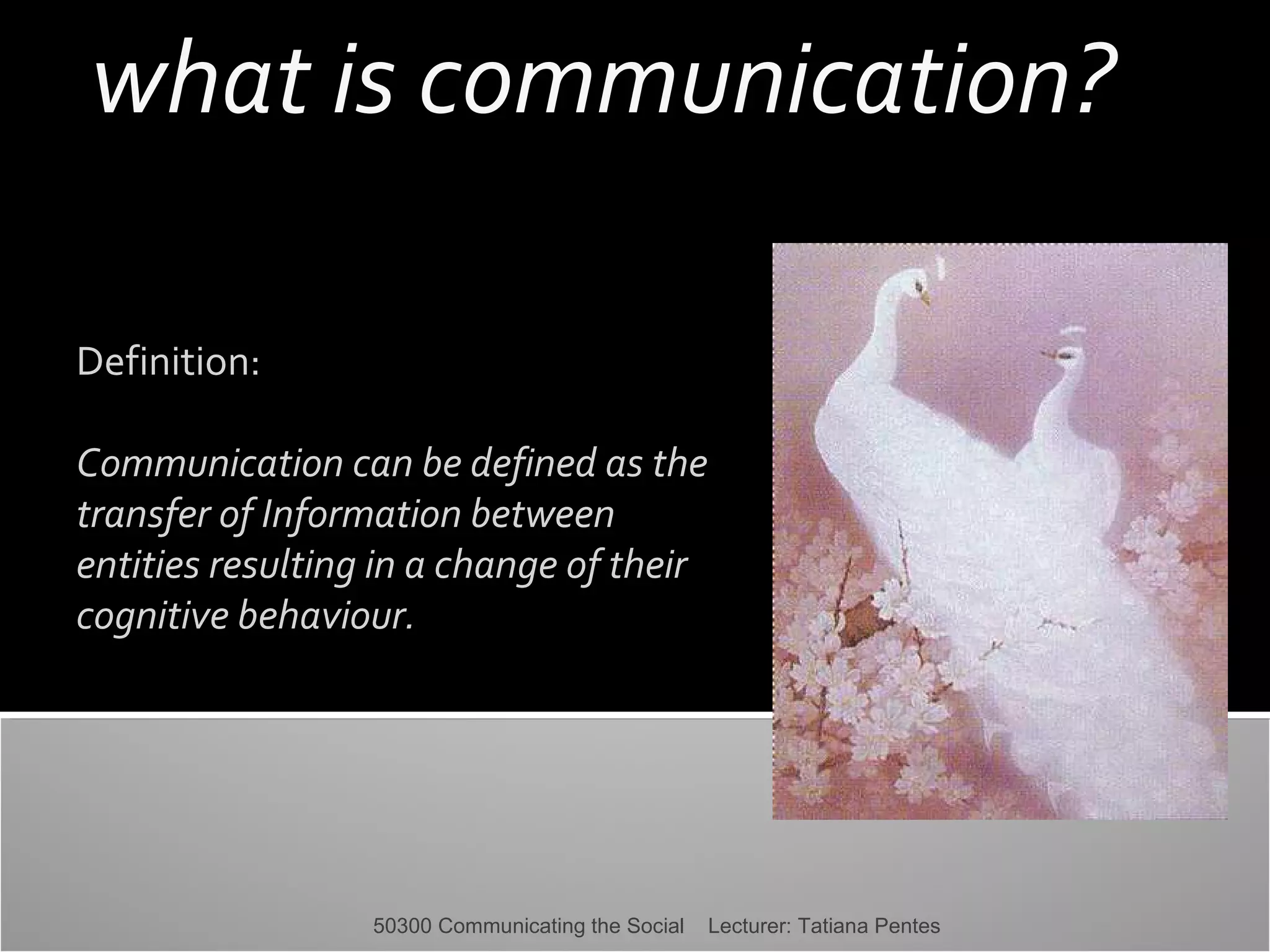 what is communication?

Definition:

Communication can be defined as the transfer of Information between entities resulting in a change of their cognitive behaviour.

50300 Communicating the Social   Lecturer: Tatiana Pentes